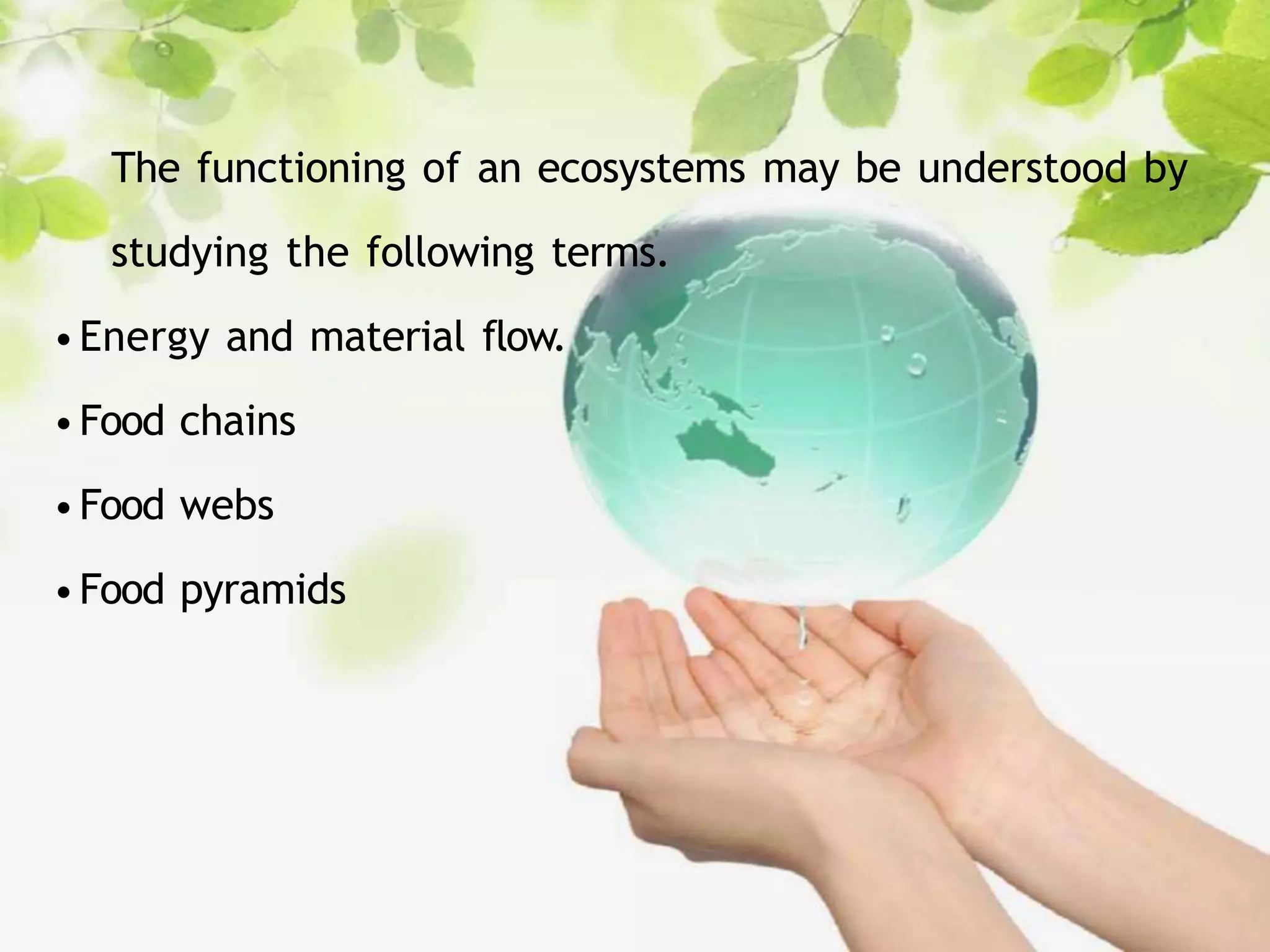 The functioning of an ecosystems may be understood by studying the following terms.

• Energy and material flow.

• Food chains

• Food webs

• Food pyramids